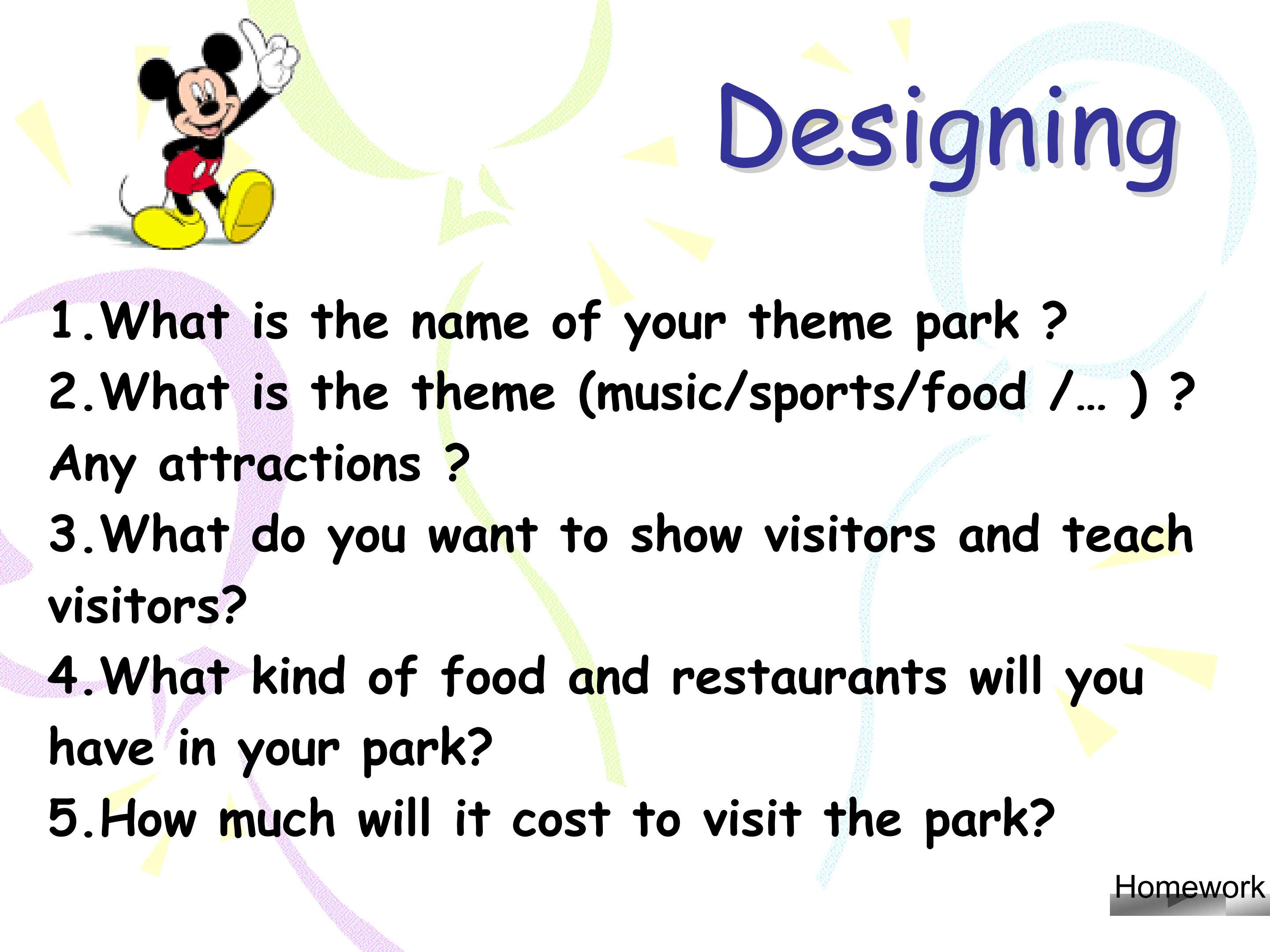 Designing

1.What is the name of your theme park ?
2.What is the theme (music/sports/food /… ) ? Any attractions ?
3.What do you want to show visitors and teach visitors?
4.What kind of food and restaurants will you have in your park?
5.How much will it cost to visit the park?

Homework